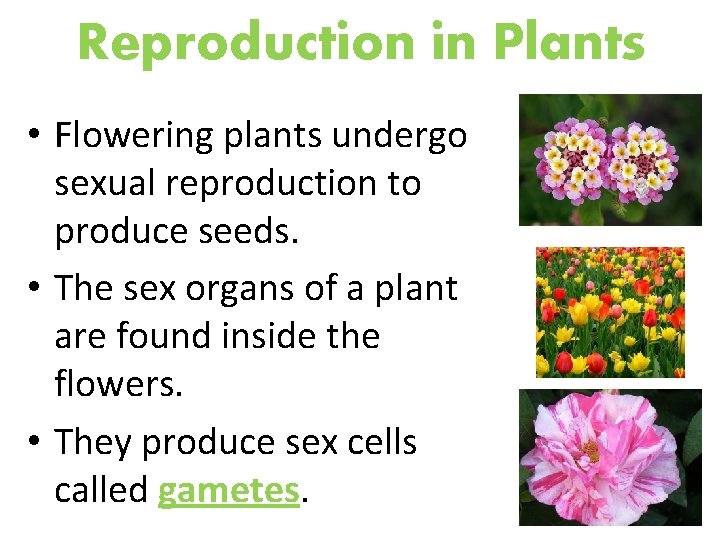 Reproduction in Plants

• Flowering plants undergo sexual reproduction to produce seeds.

• The sex organs of a plant are found inside the flowers.

• They produce sex cells called gametes.